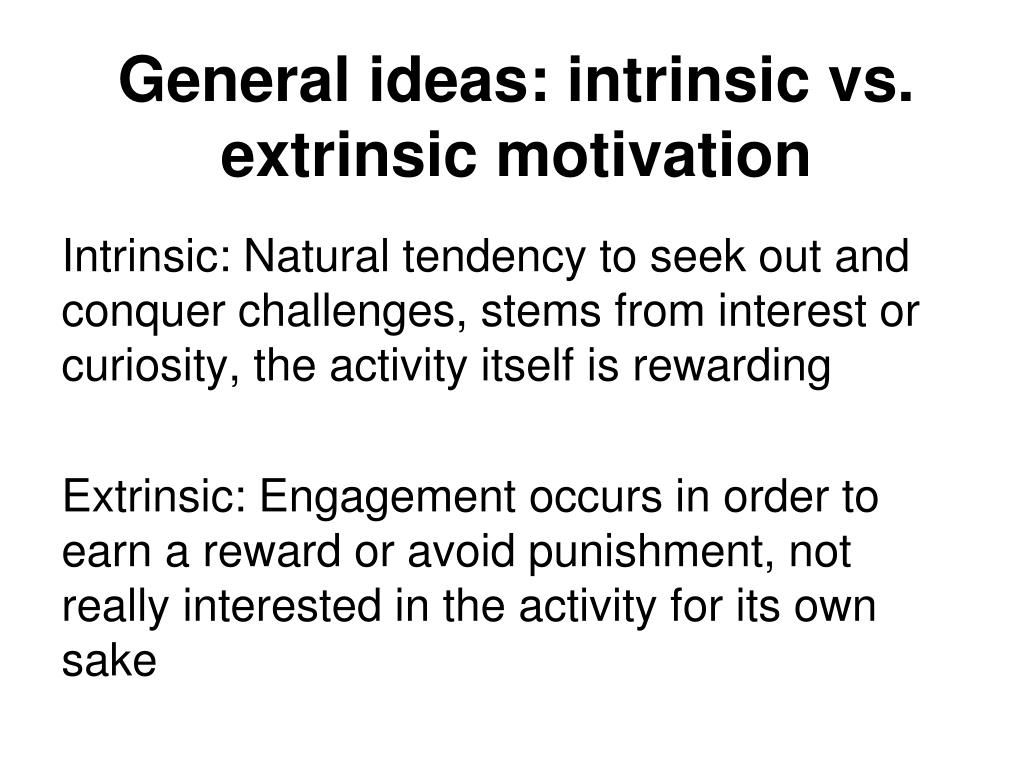 General ideas: intrinsic vs. extrinsic motivation

Intrinsic: Natural tendency to seek out and conquer challenges, stems from interest or curiosity, the activity itself is rewarding

Extrinsic: Engagement occurs in order to earn a reward or avoid punishment, not really interested in the activity for its own sake